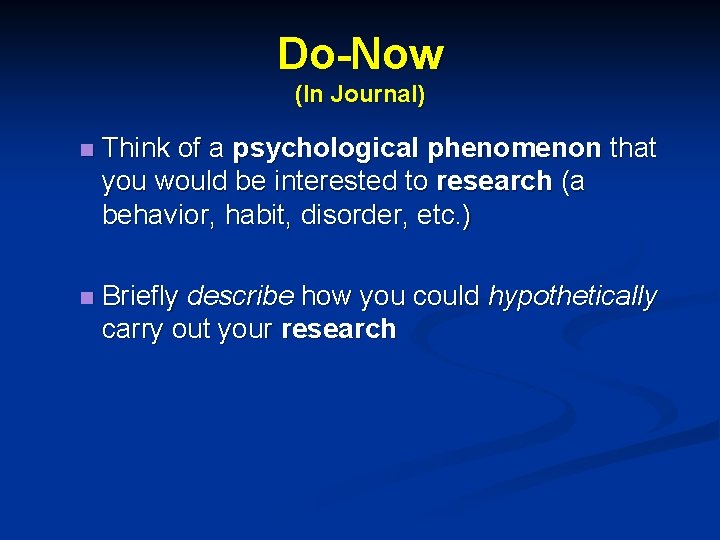 Do-Now
(In Journal)

Think of a psychological phenomenon that you would be interested to research (a behavior, habit, disorder, etc.)

Briefly describe how you could hypothetically carry out your research